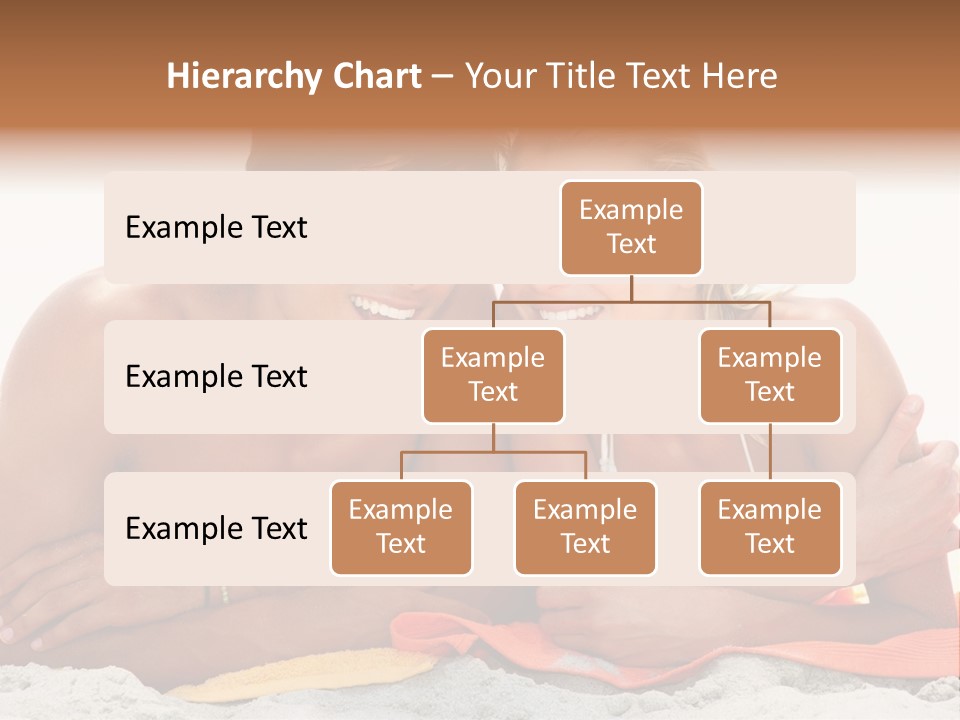 Hierarchy Chart – Your Title Text Here

Example Text

Example Text

Example Text

Example Text

Example Text

Example Text

Example Text

Example Text

Example Text